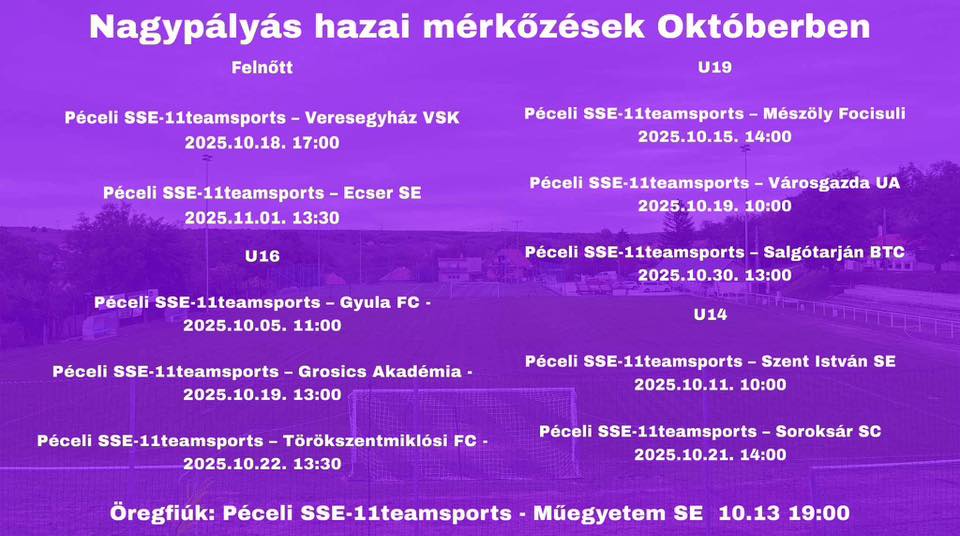 Nagypályás hazai mérkőzések Októberben

Felnőtt

Péceli SSE-11teamsports – Veresegyház VSK
2025.10.18. 17:00

Péceli SSE-11teamsports – Ecser SE
2025.11.01. 13:30

U16

Péceli SSE-11teamsports – Gyula FC -
2025.10.05. 11:00

Péceli SSE-11teamsports – Grosics Akadémia -
2025.10.19. 13:00

Péceli SSE-11teamsports – Törökszentmiklósi FC -
2025.10.22. 13:30

U19

Péceli SSE-11teamsports – Mészöly Focisuli
2025.10.15. 14:00

Péceli SSE-11teamsports – Városgazda UA
2025.10.19. 10:00

Péceli SSE-11teamsports – Salgótarján BTC
2025.10.30. 13:00

U14

Péceli SSE-11teamsports – Szent István SE
2025.10.11. 10:00

Péceli SSE-11teamsports – Soroksár SC
2025.10.21. 14:00

Öregfiúk: Péceli SSE-11teamsports - Műegyetem SE 10.13 19:00